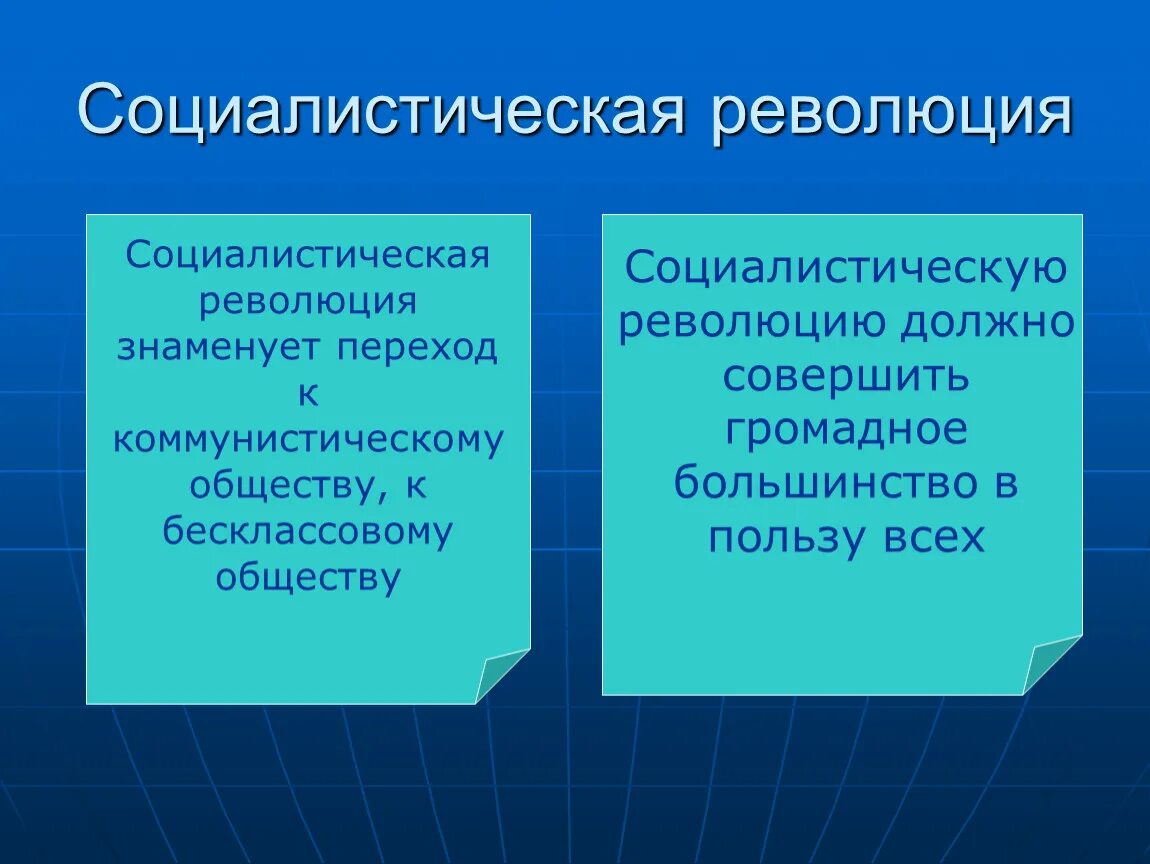 Социалистическая революция

Социалистическая революция знаменует переход к коммунистическому обществу, к бесклассовому обществу

Социалистическую революцию должно совершить громадное большинство в пользу всех